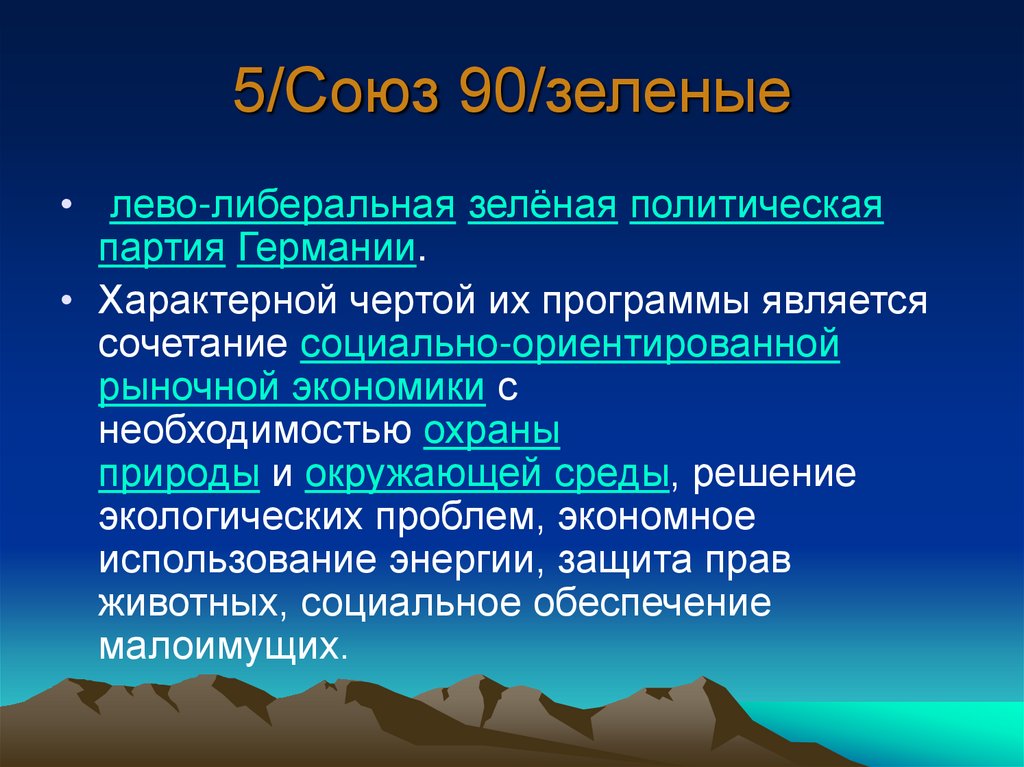 5/Союз 90/зеленые

• лево-либеральная зелёная политическая партия Германии.

• Характерной чертой их программы является сочетание социально-ориентированной рыночной экономики с необходимостью охраны природы и окружающей среды, решение экологических проблем, экономное использование энергии, защита прав животных, социальное обеспечение малоимущих.